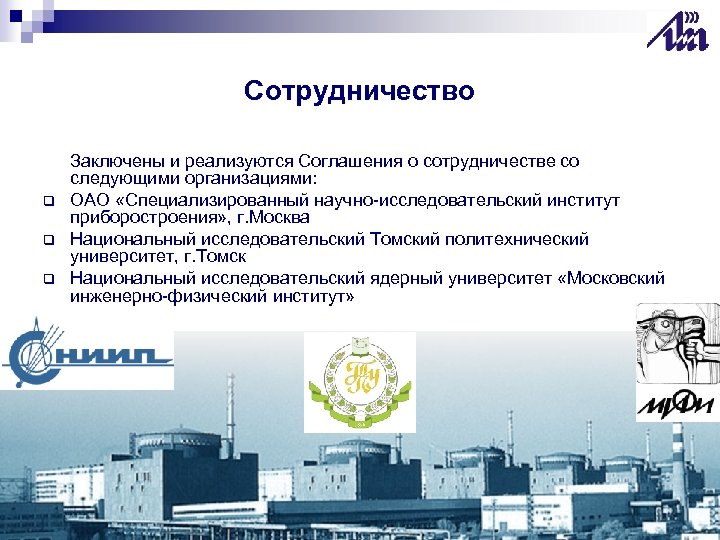 Сотрудничество

Заключены и реализуются Соглашения о сотрудничестве со следующими организациями:

ОАО «Специализированный научно-исследовательский институт приборостроения», г.Москва

Национальный исследовательский Томский политехнический университет, г.Томск

Национальный исследовательский ядерный университет «Московский инженерно-физический институт»

СНИИП

ТПУ

МИФИ